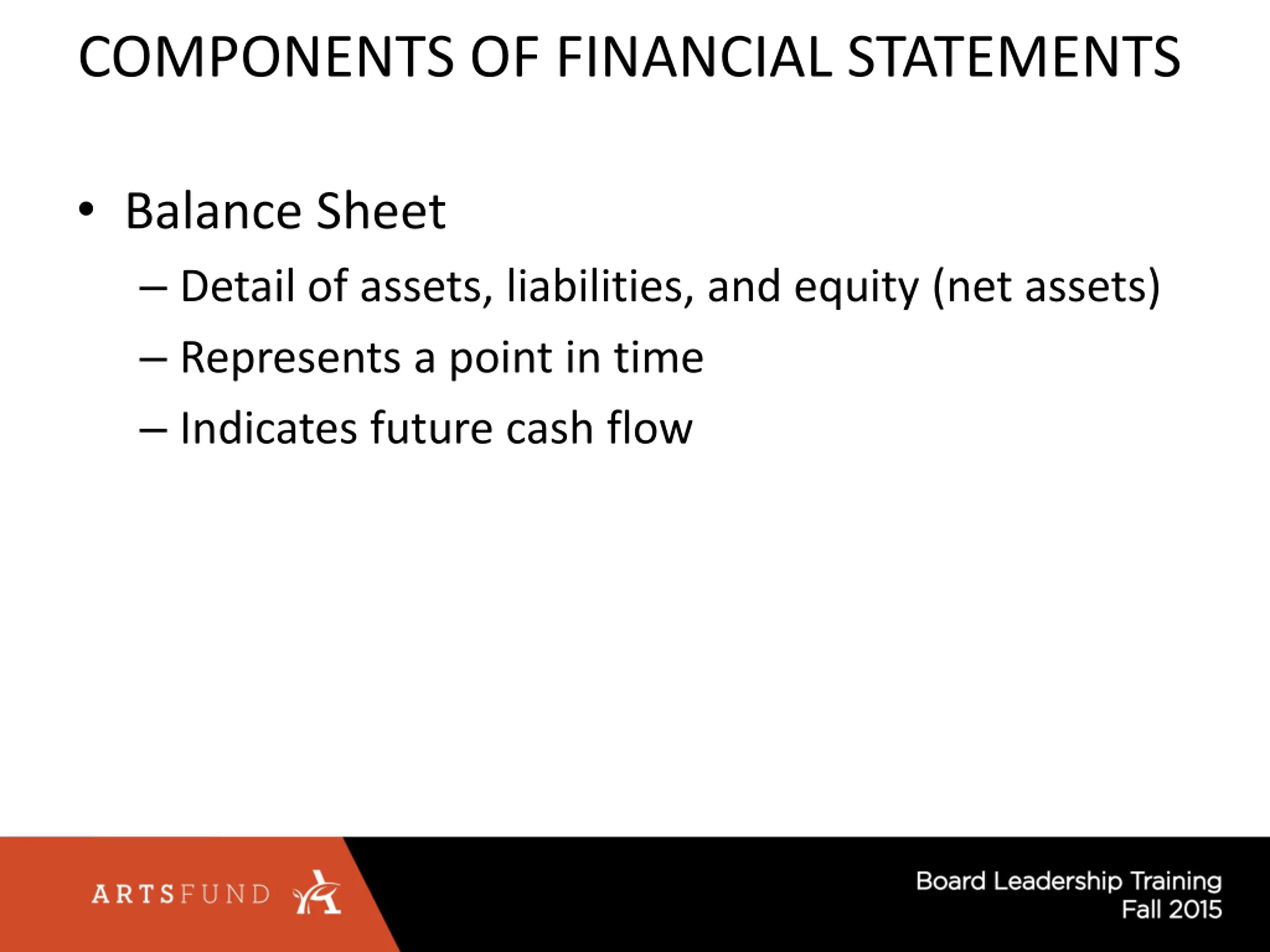 COMPONENTS OF FINANCIAL STATEMENTS

• Balance Sheet

– Detail of assets, liabilities, and equity (net assets)

– Represents a point in time

– Indicates future cash flow

ARTSFUND

Board Leadership Training
Fall 2015